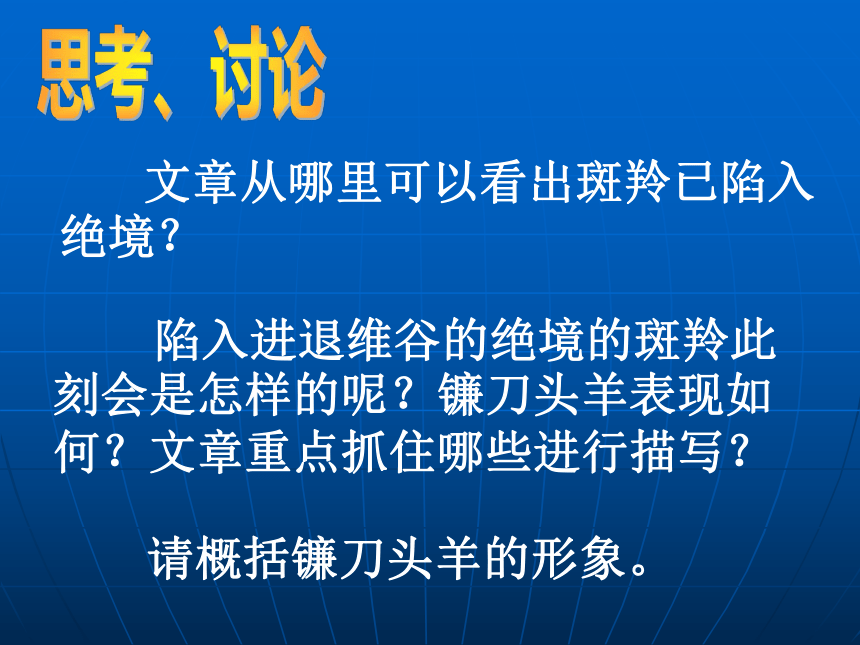 思考、讨论

文章从哪里可以看出斑羚已陷入绝境？

陷入进退维谷的绝境的斑羚此刻会是怎样的呢？镰刀头羊表现如何？文章重点抓住哪些进行描写？

请概括镰刀头羊的形象。